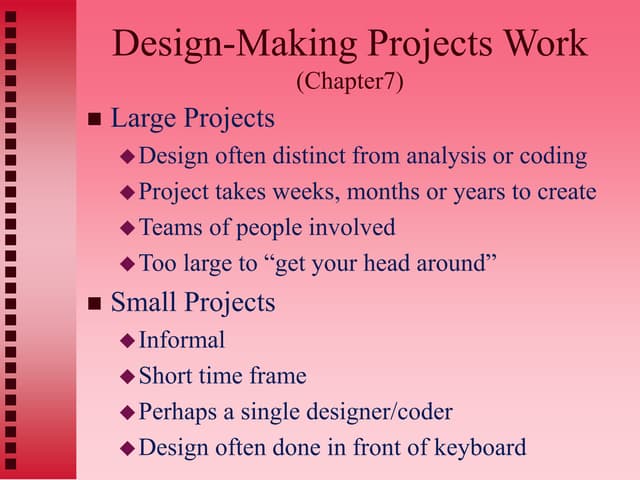 Design-Making Projects Work
(Chapter7)

■ Large Projects
◆ Design often distinct from analysis or coding
◆ Project takes weeks, months or years to create
◆ Teams of people involved
◆ Too large to “get your head around”

■ Small Projects
◆ Informal
◆ Short time frame
◆ Perhaps a single designer/coder
◆ Design often done in front of keyboard